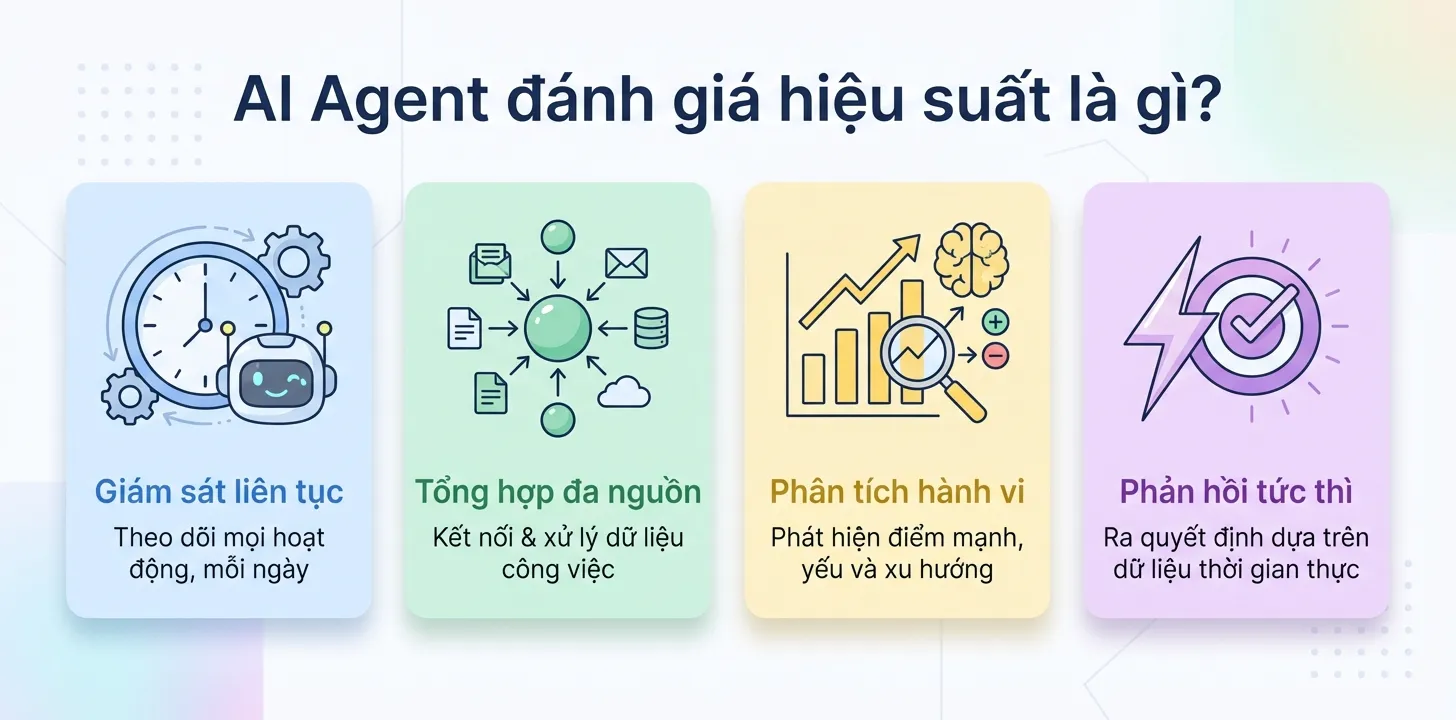 AI Agent đánh giá hiệu suất là gì?

Giám sát liên tục
Theo dõi mọi hoạt động, mỗi ngày

Tổng hợp đa nguồn
Kết nối & xử lý dữ liệu công việc

Phân tích hành vi
Phát hiện điểm mạnh, yếu và xu hướng

Phản hồi tức thì
Ra quyết định dựa trên dữ liệu thời gian thực